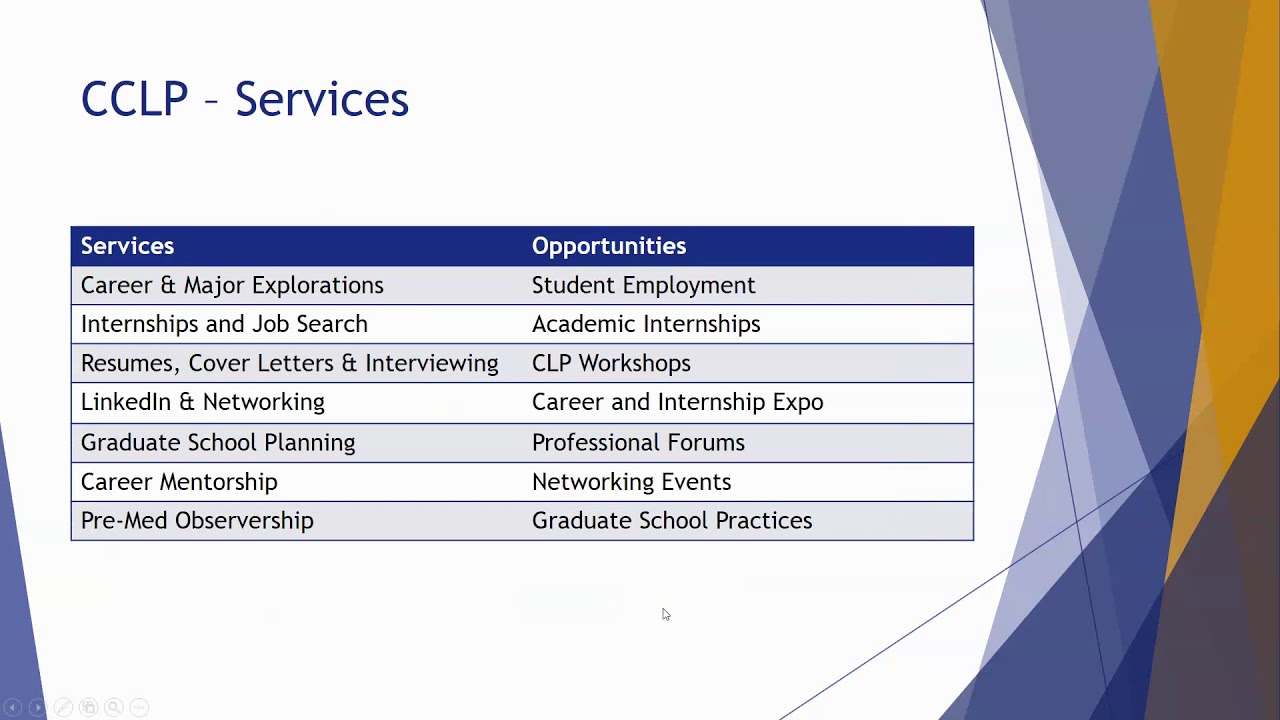 CCLP – Services

| Services | Opportunities |
|---|---|
| Career & Major Explorations | Student Employment |
| Internships and Job Search | Academic Internships |
| Resumes, Cover Letters & Interviewing | CLP Workshops |
| LinkedIn & Networking | Career and Internship Expo |
| Graduate School Planning | Professional Forums |
| Career Mentorship | Networking Events |
| Pre-Med Observership | Graduate School Practices |